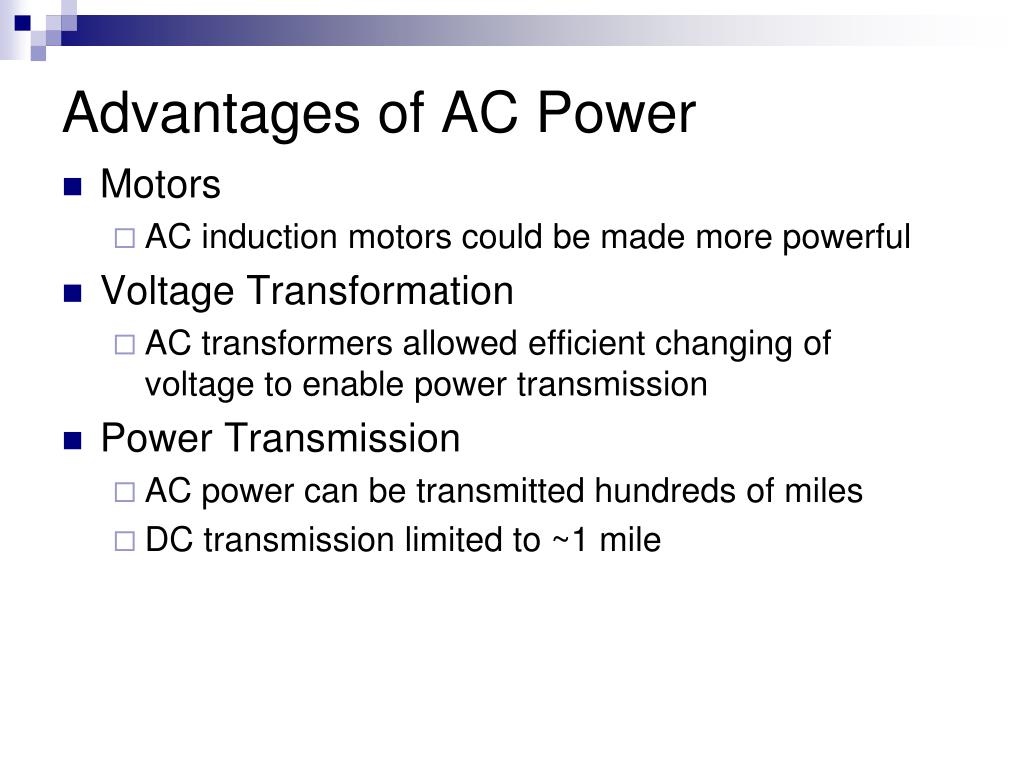 Advantages of AC Power

Motors

AC induction motors could be made more powerful

Voltage Transformation

AC transformers allowed efficient changing of voltage to enable power transmission

Power Transmission

AC power can be transmitted hundreds of miles

DC transmission limited to ~1 mile